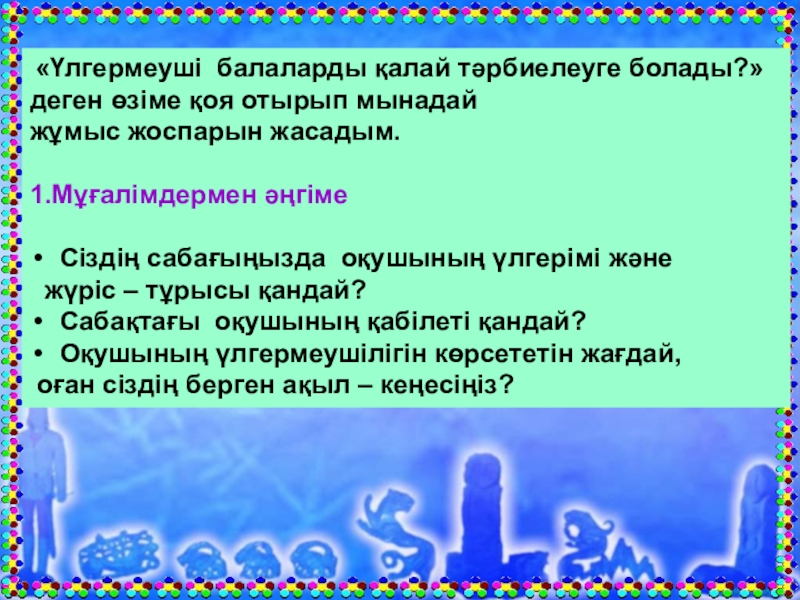 «Үлгермеуші балаларды қалай тәрбиелеуге болады?» деген өзіме қоя отырып мынадай жұмыс жоспарын жасадым.

1.Мұғалімдермен әңгіме

• Сіздің сабағыңызда оқушының үлгерімі және жүріс – тұрысы қандай?
• Сабақтағы оқушының қабілеті қандай?
• Оқушының үлгермеушілігін көрсететін жағдай, оған сіздің берген ақыл – кеңесіңіз?